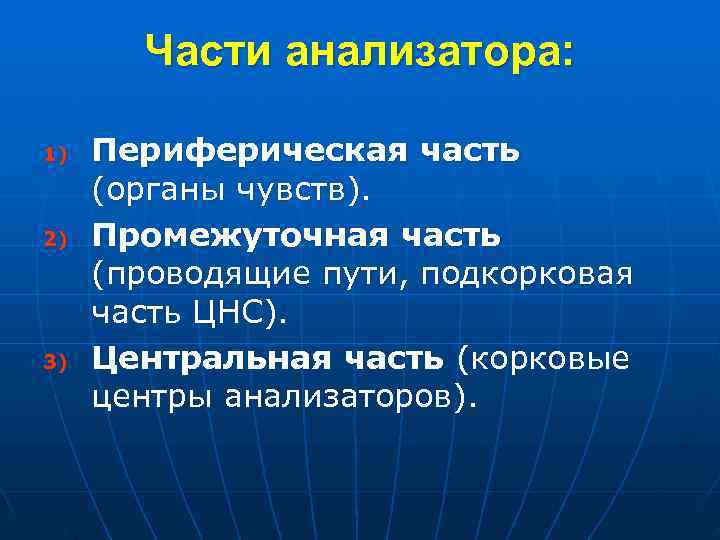 Части анализатора:

1) Периферическая часть (органы чувств).

2) Промежуточная часть (проводящие пути, подкорковая часть ЦНС).

3) Центральная часть (корковые центры анализаторов).